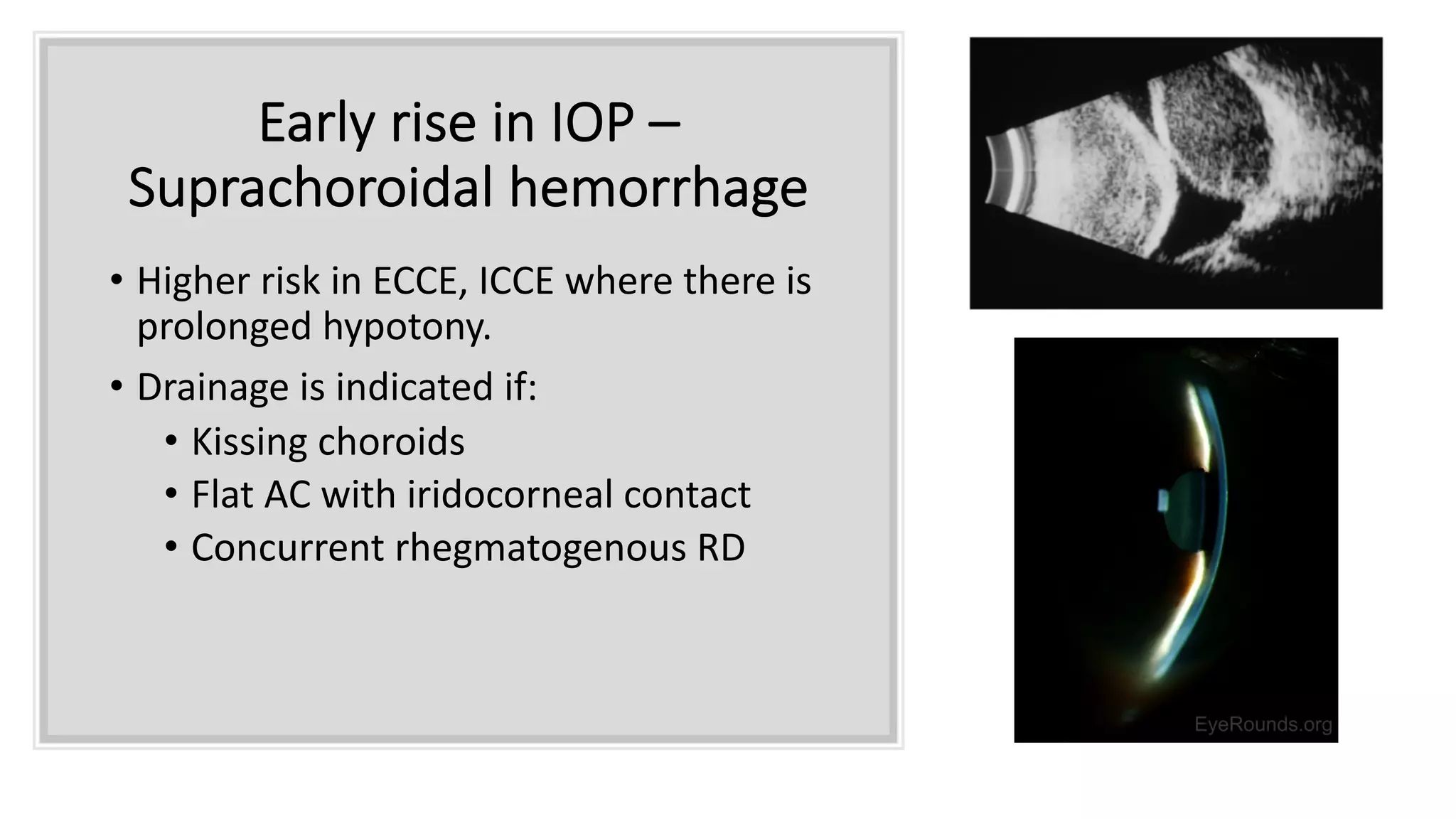 Early rise in IOP – Suprachoroidal hemorrhage

• Higher risk in ECCE, ICCE where there is prolonged hypotony.

• Drainage is indicated if:

• Kissing choroids

• Flat AC with iridocorneal contact

• Concurrent rhegmatogenous RD

EyeRounds.org